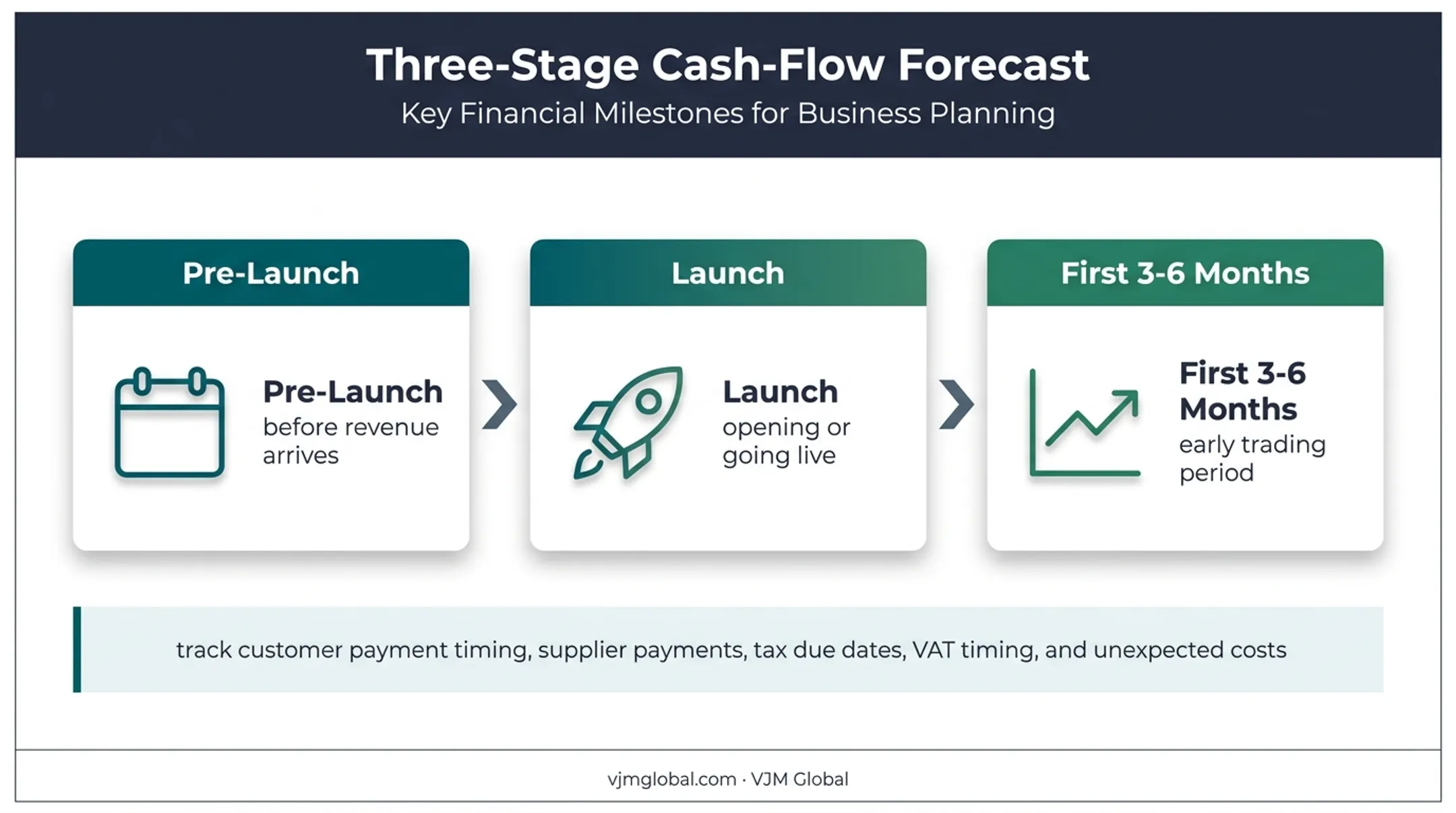 Three-Stage Cash-Flow Forecast
Key Financial Milestones for Business Planning

Pre-Launch

Pre-Launch
before revenue arrives

Launch

Launch
opening or going live

First 3-6 Months

First 3-6 Months
early trading period

track customer payment timing, supplier payments, tax due dates, VAT timing, and unexpected costs

vjmglobal.com · VJM Global